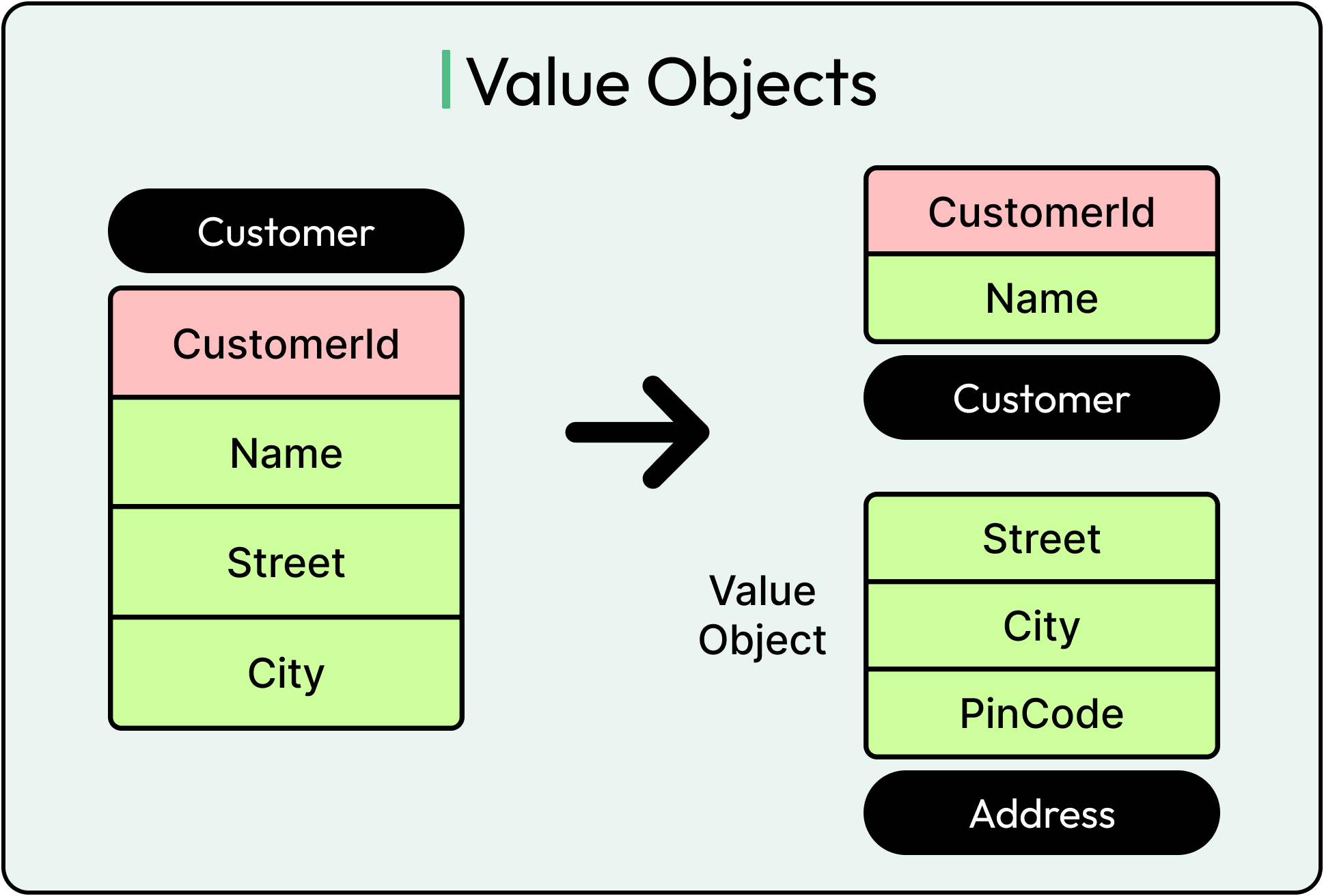 Value Objects

Customer

CustomerId

Name

Street

City

CustomerId

Name

Customer

Value Object

Street

City

PinCode

Address